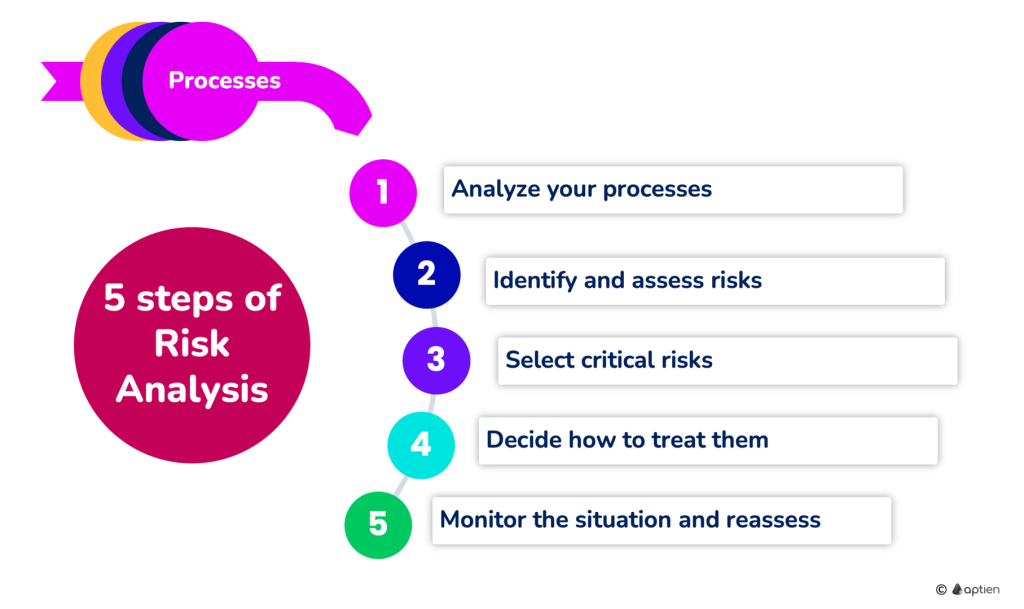 Processes

5 steps of Risk Analysis

1 Analyze your processes

2 Identify and assess risks

3 Select critical risks

4 Decide how to treat them

5 Monitor the situation and reassess

© aptien